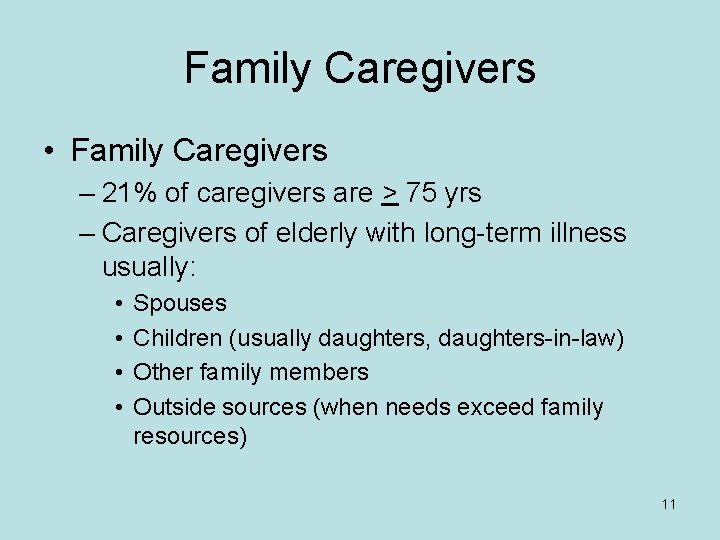 Family Caregivers

• Family Caregivers
– 21% of caregivers are $\geq$ 75 yrs
– Caregivers of elderly with long-term illness usually:
• Spouses
• Children (usually daughters, daughters-in-law)
• Other family members
• Outside sources (when needs exceed family resources)

11